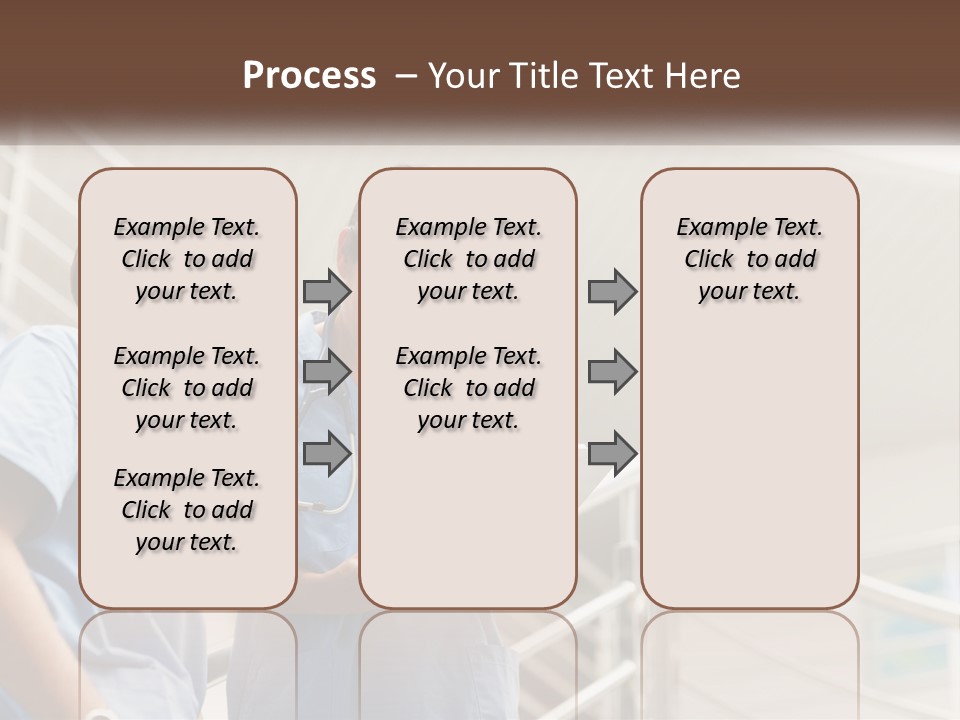 Process – Your Title Text Here

Example Text. Click to add your text.

Example Text. Click to add your text.

Example Text. Click to add your text.

Example Text. Click to add your text.

Example Text. Click to add your text.

Example Text. Click to add your text.